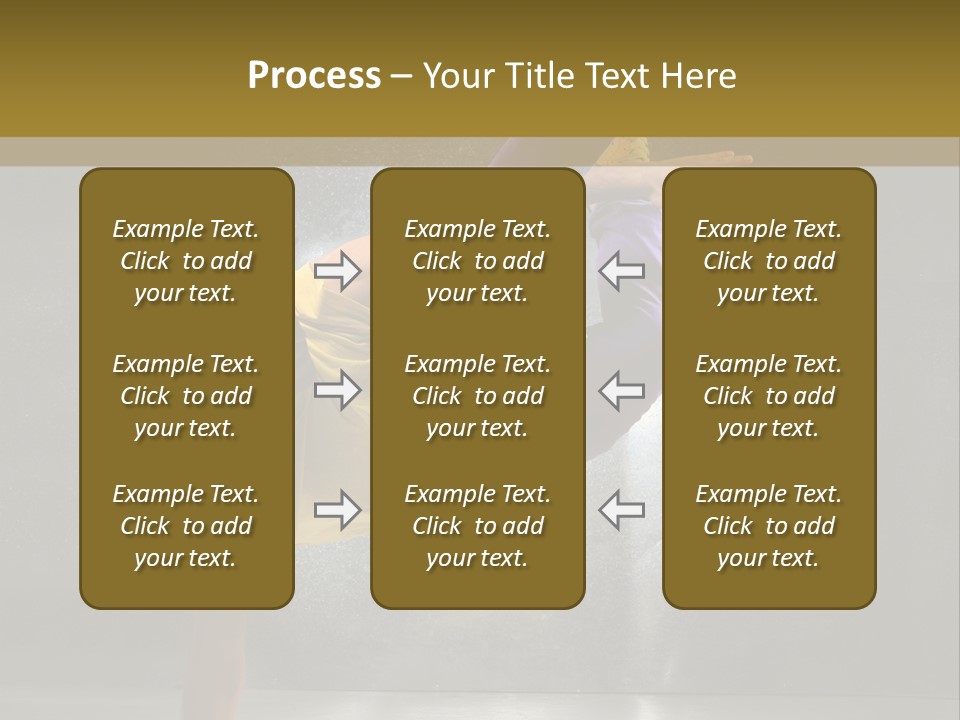 Process – Your Title Text Here

Example Text. Click to add your text.

Example Text. Click to add your text.

Example Text. Click to add your text.

Example Text. Click to add your text.

Example Text. Click to add your text.

Example Text. Click to add your text.

Example Text. Click to add your text.

Example Text. Click to add your text.

Example Text. Click to add your text.